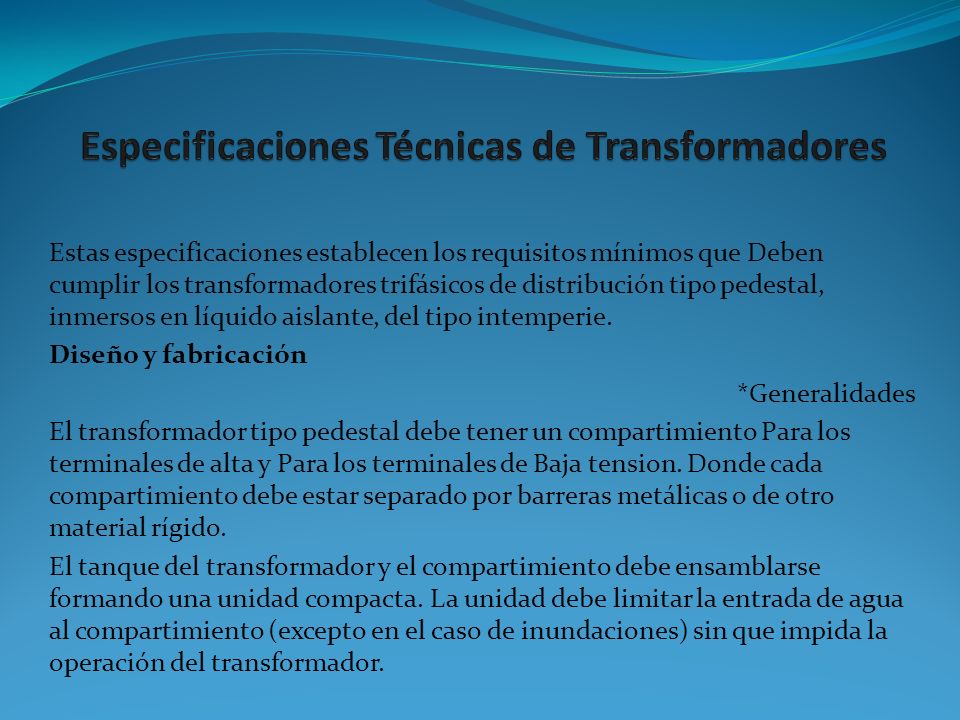 Especificaciones Técnicas de Transformadores

Estas especificaciones establecen los requisitos mínimos que Deben cumplir los transformadores trifásicos de distribución tipo pedestal, inmersos en líquido aislante, del tipo intemperie.

Diseño y fabricación

*Generalidades

El transformador tipo pedestal debe tener un compartimiento Para los terminales de alta y Para los terminales de Baja tension. Donde cada compartimiento debe estar separado por barreras metálicas o de otro material rígido.

El tanque del transformador y el compartimiento debe ensamblarse formando una unidad compacta. La unidad debe limitar la entrada de agua al compartimiento (excepto en el caso de inundaciones) sin que impida la operación del transformador.